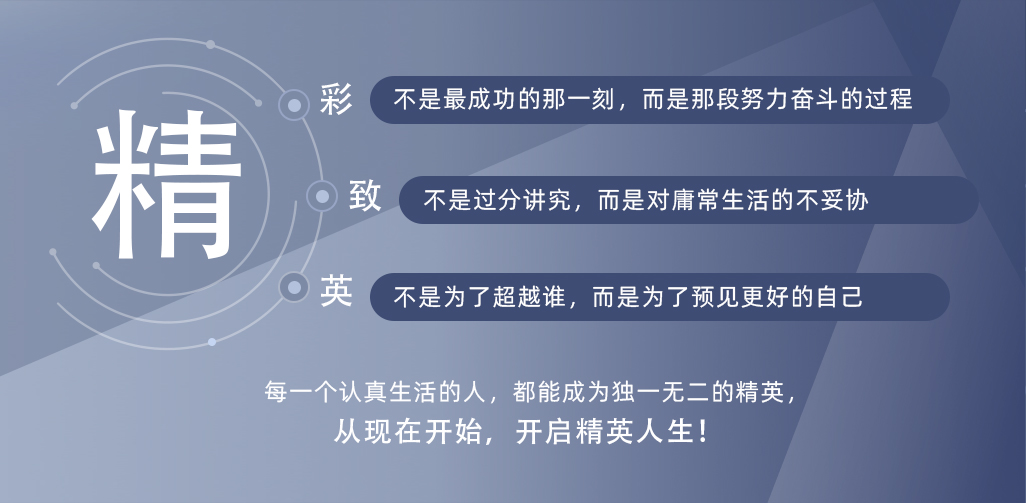 精

彩 不是最成功的那一刻，而是那段努力奋斗的过程

致 不是过分讲究，而是对庸常生活的不妥协

英 不是为了超越谁，而是为了预见更好的自己

每一个认真生活的人，都能成为独一无二的精英，
从现在开始，开启精英人生！